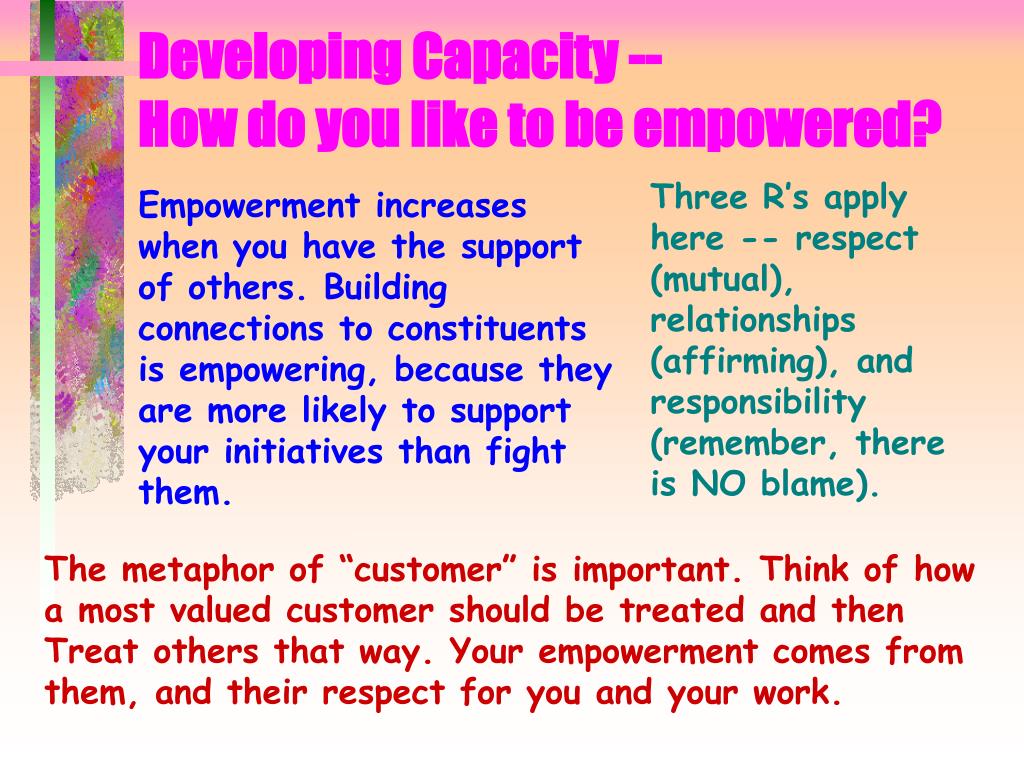 Developing Capacity --
How do you like to be empowered?

Empowerment increases when you have the support of others. Building connections to constituents is empowering, because they are more likely to support your initiatives than fight them.

Three R’s apply here -- respect (mutual), relationships (affirming), and responsibility (remember, there is NO blame).

The metaphor of “customer” is important. Think of how a most valued customer should be treated and then Treat others that way. Your empowerment comes from them, and their respect for you and your work.